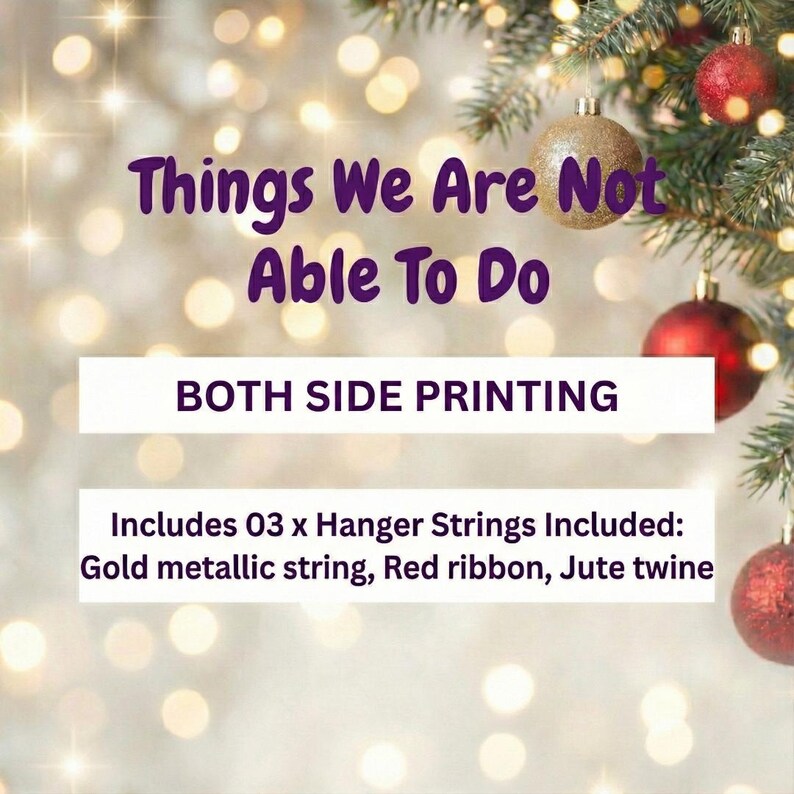 Things We Are Not Able To Do

BOTH SIDE PRINTING

Includes 03 x Hanger Strings Included: Gold metallic string, Red ribbon, Jute twine